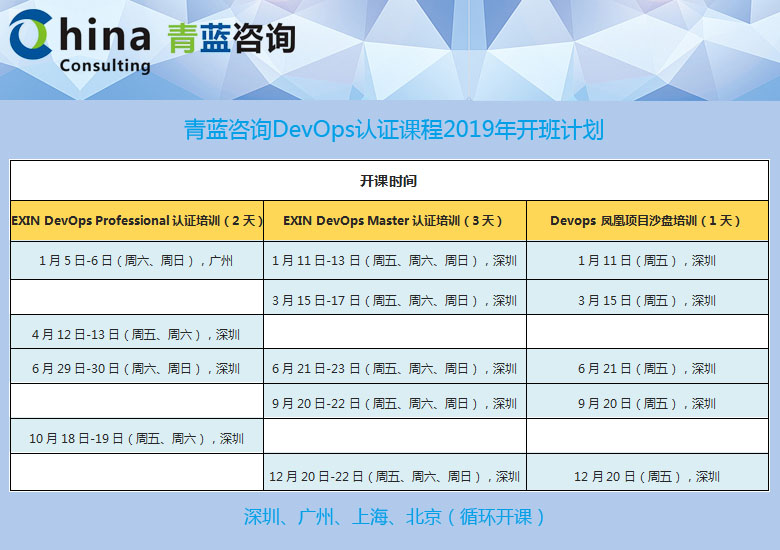 China Consulting 青蓝咨询

青蓝咨询DevOps认证课程2019年开班计划

| 开课时间 | | |
|---|---|---|
| EXIN DevOps Professional 认证培训（2 天） | EXIN DevOps Master 认证培训（3 天） | Devops 凤凰项目沙盘培训（1 天） |
| 1 月 5 日-6 日（周六、周日），广州 | 1 月 11 日-13 日（周五、周六、周日），深圳 | 1 月 11 日（周五），深圳 |
| | 3 月 15 日-17 日（周五、周六、周日），深圳 | 3 月 15 日（周五），深圳 |
| 4 月 12 日-13 日（周五、周六），深圳 | | |
| 6 月 29 日-30 日（周六、周日），深圳 | 6 月 21 日-23 日（周五、周六、周日），深圳 | 6 月 21 日（周五），深圳 |
| | 9 月 20 日-22 日（周五、周六、周日），深圳 | 9 月 20 日（周五），深圳 |
| 10 月 18 日-19 日（周五、周六），深圳 | | |
| | 12 月 20 日-22 日（周五、周六、周日），深圳 | 12 月 20 日（周五），深圳 |

深圳、广州、上海、北京（循环开课）